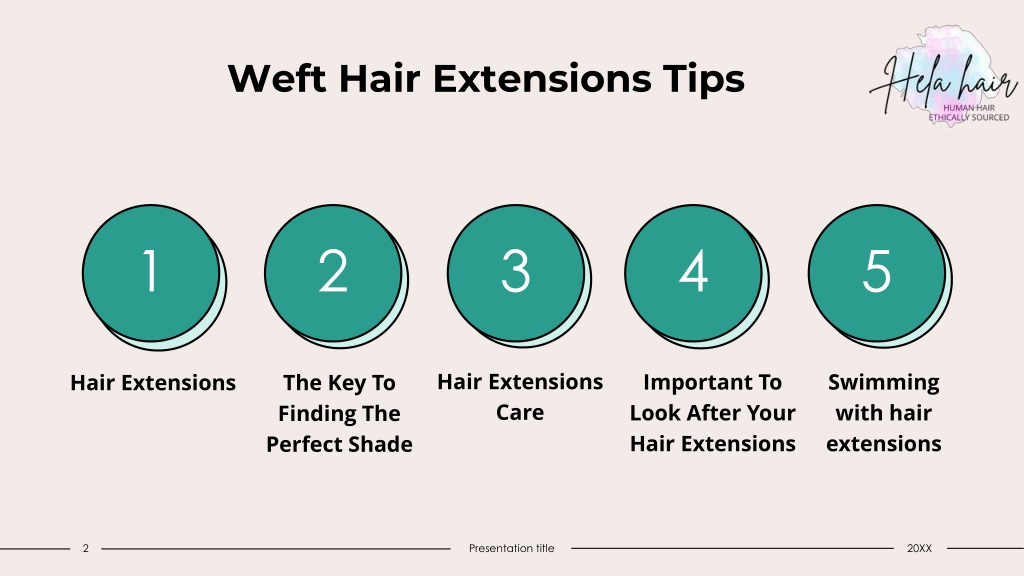 Weft Hair Extensions Tips

Hela hair
HUMAN HAIR
ETHICALLY SOURCED

1

Hair Extensions

2

The Key To Finding The Perfect Shade

3

Hair Extensions Care

4

Important To Look After Your Hair Extensions

5

Swimming with hair extensions

2

Presentation title

20XX